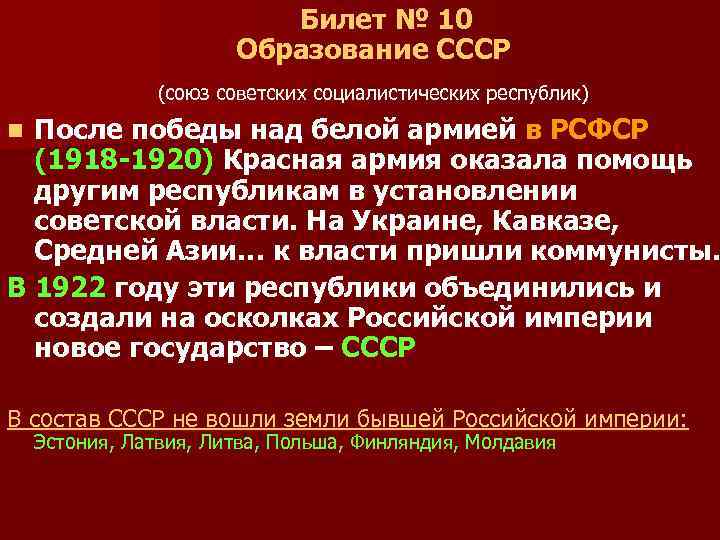 Билет № 10
Образование СССР

(союз советских социалистических республик)

После победы над белой армией в РСФСР (1918-1920) Красная армия оказала помощь другим республикам в установлении советской власти. На Украине, Кавказе, Средней Азии… к власти пришли коммунисты.

В 1922 году эти республики объединились и создали на осколках Российской империи новое государство – СССР

В состав СССР не вошли земли бывшей Российской империи:
Эстония, Латвия, Литва, Польша, Финляндия, Молдавия